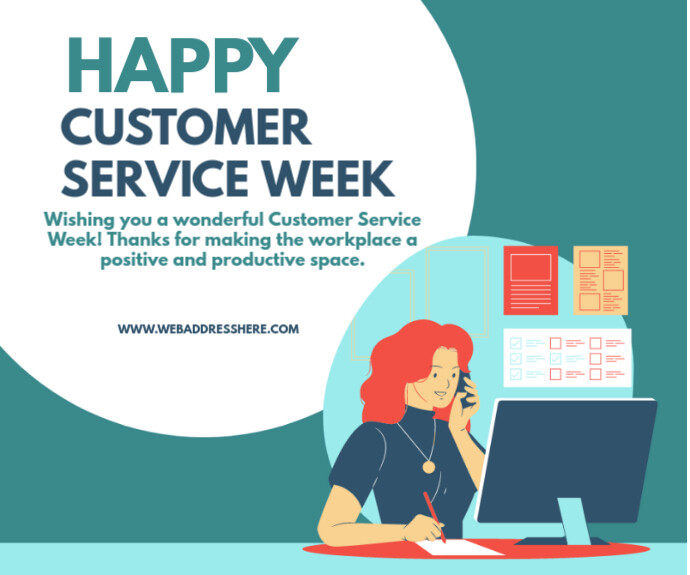 HAPPY
CUSTOMER
SERVICE WEEK

Wishing you a wonderful Customer Service Week! Thanks for making the workplace a positive and productive space.

WWW.WEBADDRESSHERE.COM